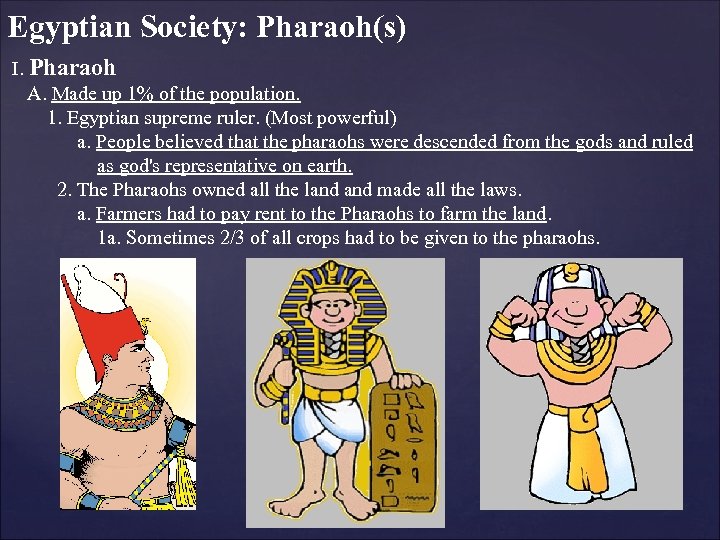 Egyptian Society: Pharaoh(s)

I. Pharaoh

A. Made up 1% of the population.

1. Egyptian supreme ruler. (Most powerful)

a. People believed that the pharaohs were descended from the gods and ruled as god's representative on earth.

2. The Pharaohs owned all the land and made all the laws.

a. Farmers had to pay rent to the Pharaohs to farm the land.

1a. Sometimes 2/3 of all crops had to be given to the pharaohs.